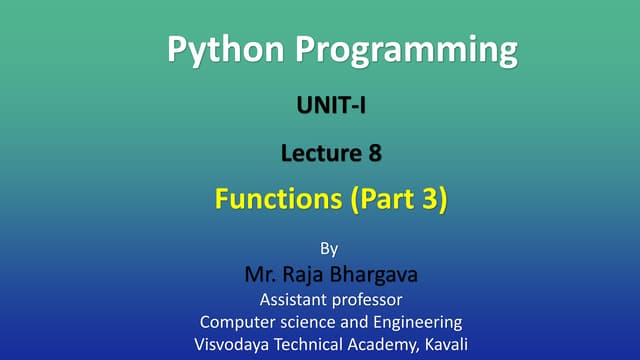 Python Programming

UNIT-I

Lecture 8

Functions (Part 3)

By

Mr. Raja Bhargava

Assistant professor

Computer science and Engineering

Visvodaya Technical Academy, Kavali